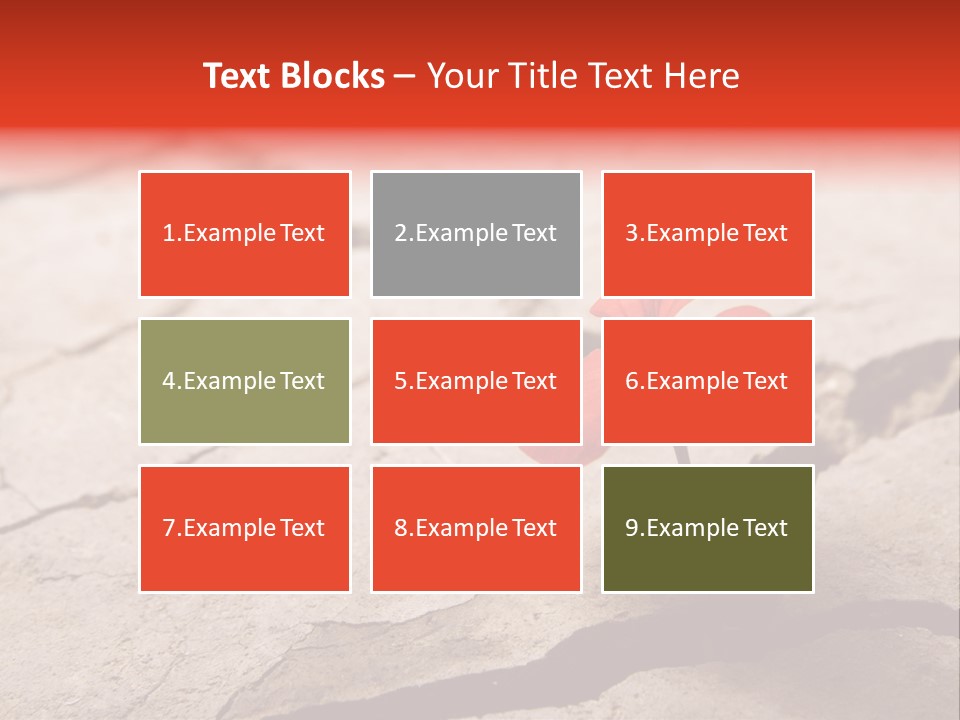 Text Blocks – Your Title Text Here

1.Example Text

2.Example Text

3.Example Text

4.Example Text

5.Example Text

6.Example Text

7.Example Text

8.Example Text

9.Example Text